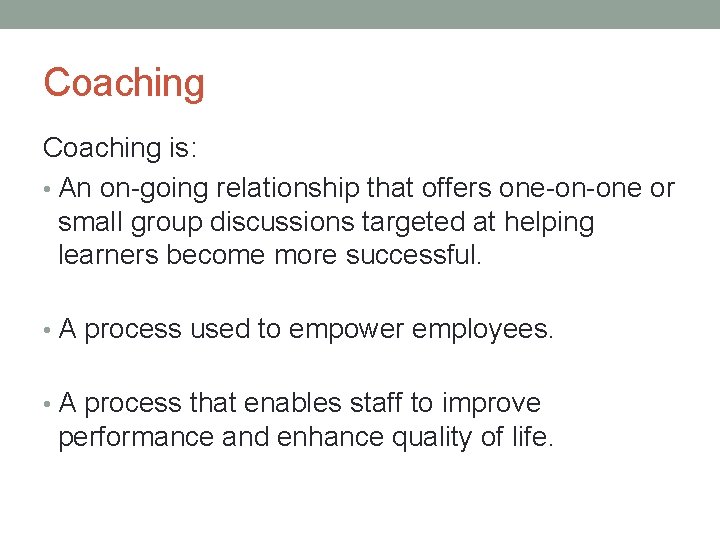 Coaching

Coaching is:

• An on-going relationship that offers one-on-one or small group discussions targeted at helping learners become more successful.

• A process used to empower employees.

• A process that enables staff to improve performance and enhance quality of life.